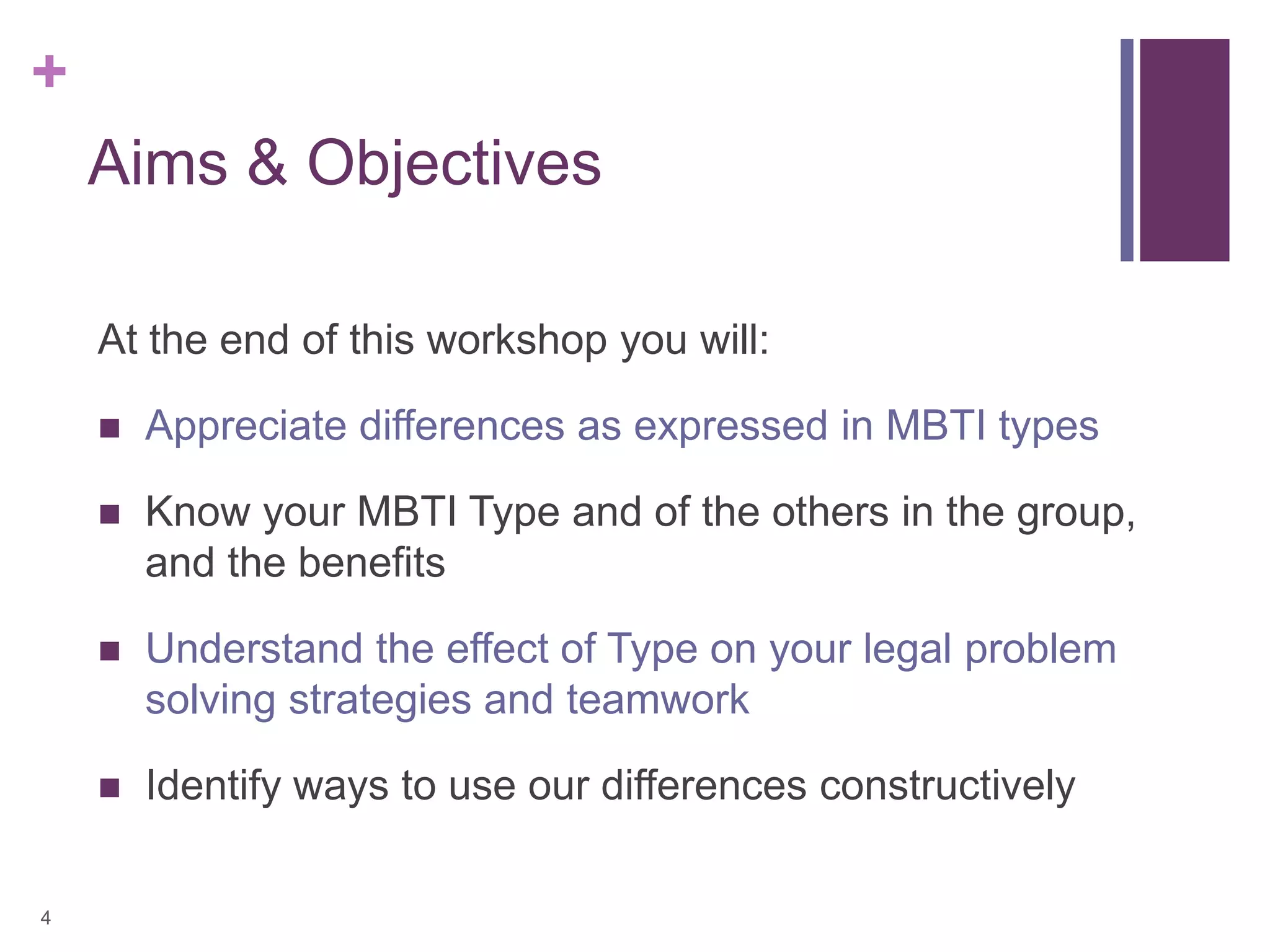 +

Aims & Objectives

At the end of this workshop you will:

■ Appreciate differences as expressed in MBTI types

■ Know your MBTI Type and of the others in the group, and the benefits

■ Understand the effect of Type on your legal problem solving strategies and teamwork

■ Identify ways to use our differences constructively

4